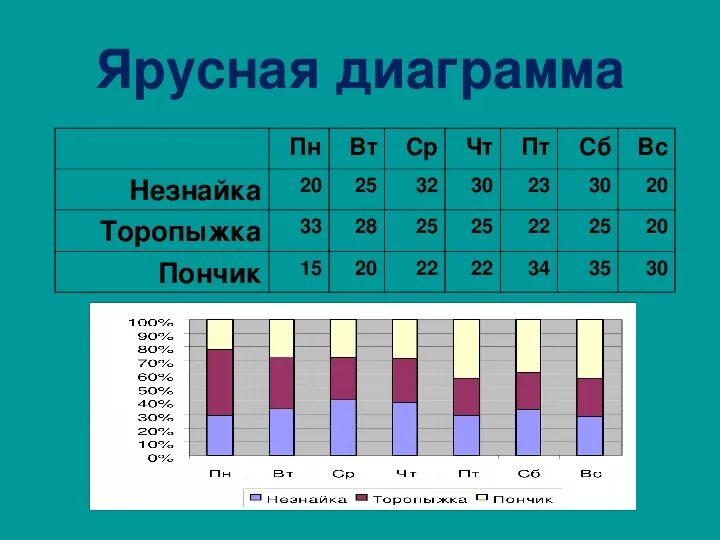 Ярусная диаграмма

| | Пн | Вт | Ср | Чт | Пт | Сб | Вс |
|---|---|---|---|---|---|---|---|
| Незнайка | 20 | 25 | 32 | 30 | 23 | 30 | 20 |
| Торопыжка | 33 | 28 | 25 | 25 | 22 | 25 | 20 |
| Пончик | 15 | 20 | 22 | 22 | 34 | 35 | 30 |

100%
90%
80%
70%
60%
50%
40%
30%
20%
10%
0%

Пн Вт Ср Чт Пт Сб Вс

Незнайка Торопыжка Пончик